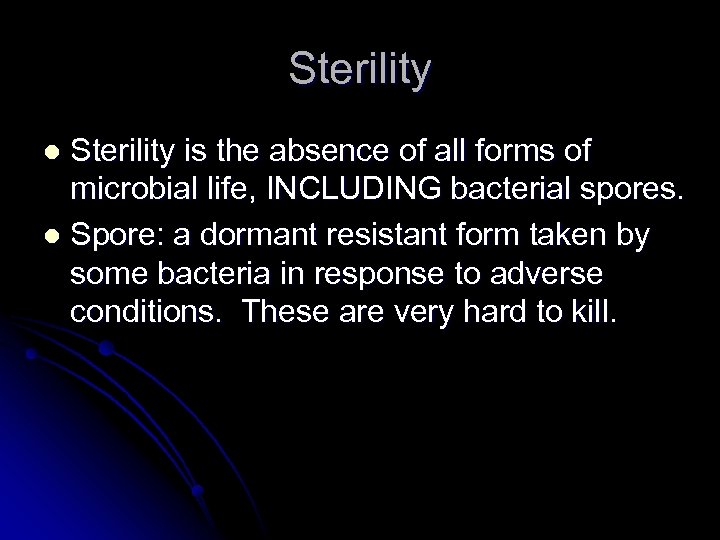 Sterility

- Sterility is the absence of all forms of microbial life, INCLUDING bacterial spores.
- Spore: a dormant resistant form taken by some bacteria in response to adverse conditions. These are very hard to kill.